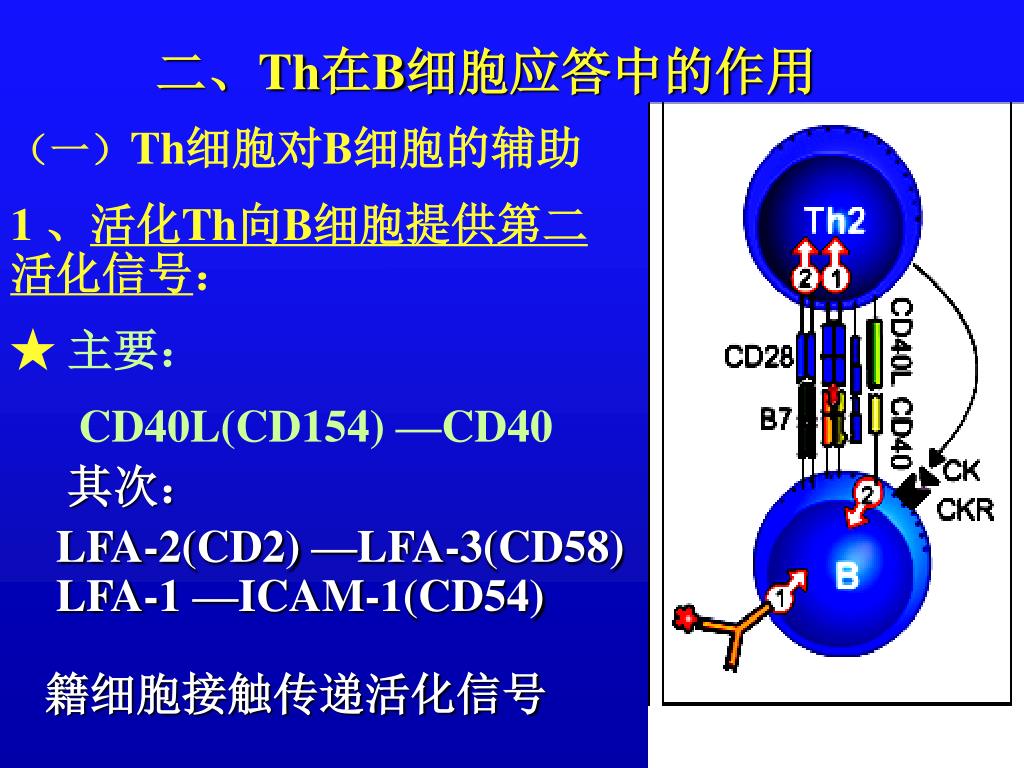 二、Th在B细胞应答中的作用

（一）Th细胞对B细胞的辅助

1 、活化Th向B细胞提供第二活化信号：

★ 主要：

CD40L(CD154) —CD40

其次：

LFA-2(CD2) —LFA-3(CD58)
LFA-1 —ICAM-1(CD54)

籍细胞接触传递活化信号

Th2
2 1
CD28
B7
CD40L CD40
CK
CKR
2
B
1